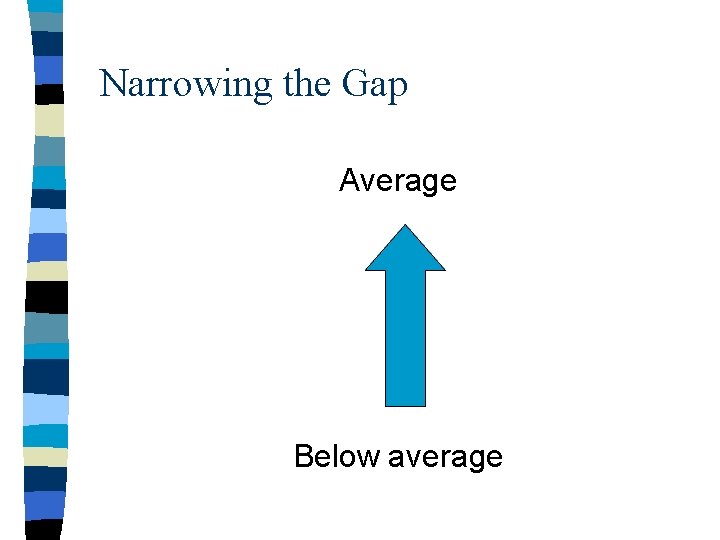 Narrowing the Gap

Average

Below average